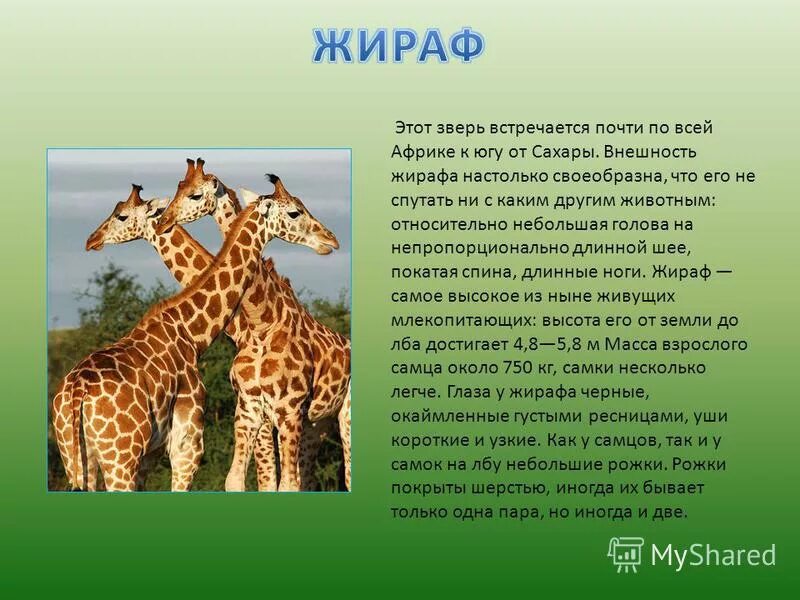 ЖИРАФ

Этот зверь встречается почти по всей Африке к югу от Сахары. Внешность жирафа настолько своеобразна, что его не спутать ни с каким другим животным: относительно небольшая голова на непропорционально длинной шее, покатая спина, длинные ноги. Жираф — самое высокое из ныне живущих млекопитающих: высота его от земли до лба достигает 4,8—5,8 м Масса взрослого самца около 750 кг, самки несколько легче. Глаза у жирафа черные, окаймленные густыми ресницами, уши короткие и узкие. Как у самцов, так и у самок на лбу небольшие рожки. Рожки покрыты шерстью, иногда их бывает только одна пара, но иногда и две.

MyShared